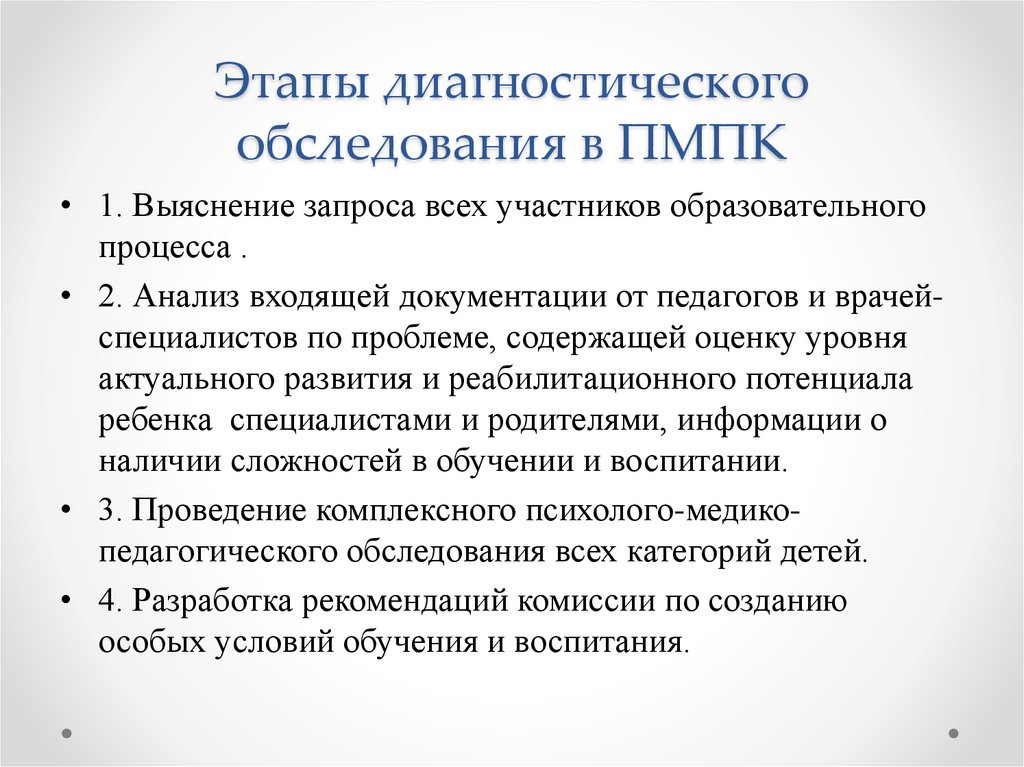 Этапы диагностического обследования в ПМПК

• 1. Выяснение запроса всех участников образовательного процесса .

• 2. Анализ входящей документации от педагогов и врачей-специалистов по проблеме, содержащей оценку уровня актуального развития и реабилитационного потенциала ребенка специалистами и родителями, информации о наличии сложностей в обучении и воспитании.

• 3. Проведение комплексного психолого-медико-педагогического обследования всех категорий детей.

• 4. Разработка рекомендаций комиссии по созданию особых условий обучения и воспитания.